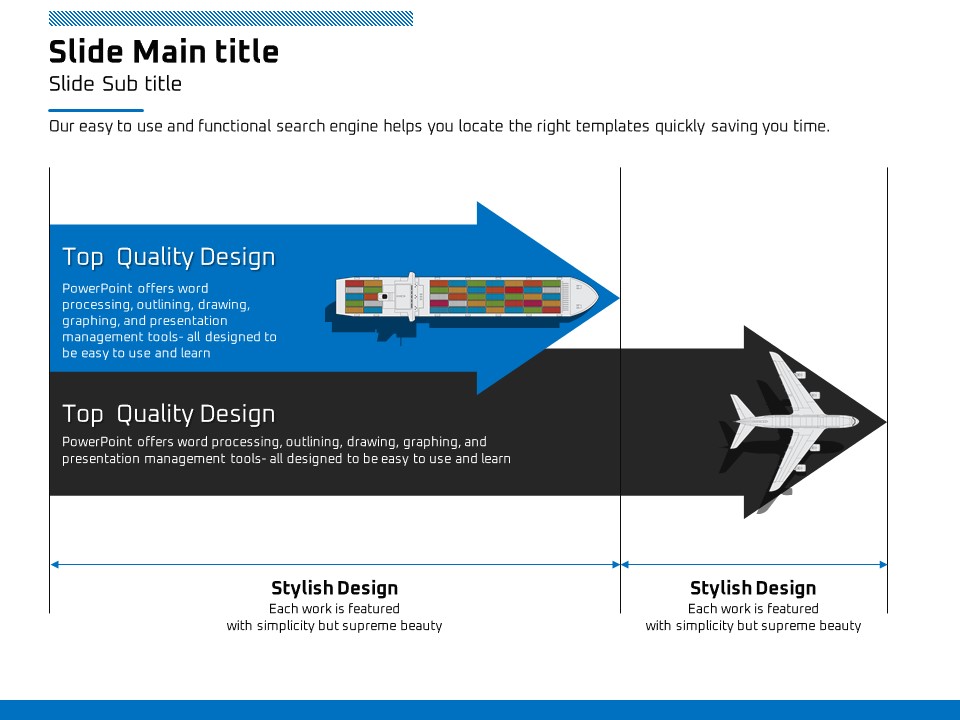 Slide Main title
Slide Sub title

Our easy to use and functional search engine helps you locate the right templates quickly saving you time.

Top Quality Design
PowerPoint offers word processing, outlining, drawing, graphing, and presentation management tools- all designed to be easy to use and learn

Top Quality Design
PowerPoint offers word processing, outlining, drawing, graphing, and presentation management tools- all designed to be easy to use and learn

Stylish Design
Each work is featured with simplicity but supreme beauty

Stylish Design
Each work is featured with simplicity but supreme beauty